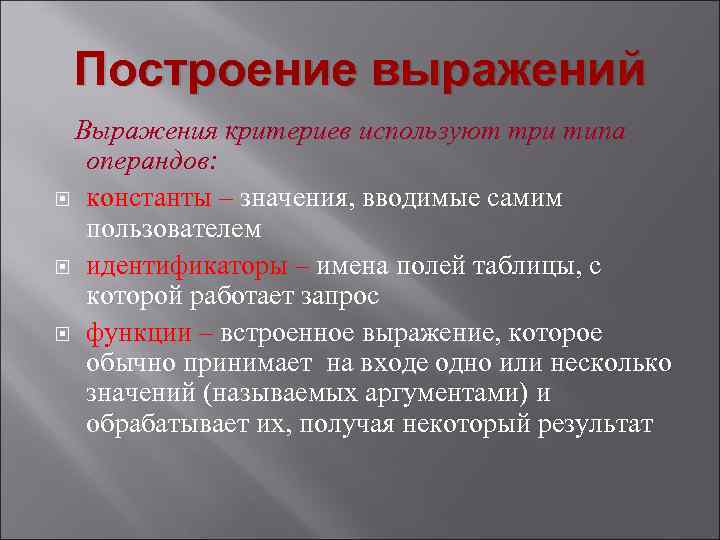 Построение выражений

Выражения критериев используют три типа операндов:

константы – значения, вводимые самим пользователем

идентификаторы – имена полей таблицы, с которой работает запрос

функции – встроенное выражение, которое обычно принимает на входе одно или несколько значений (называемых аргументами) и обрабатывает их, получая некоторый результат